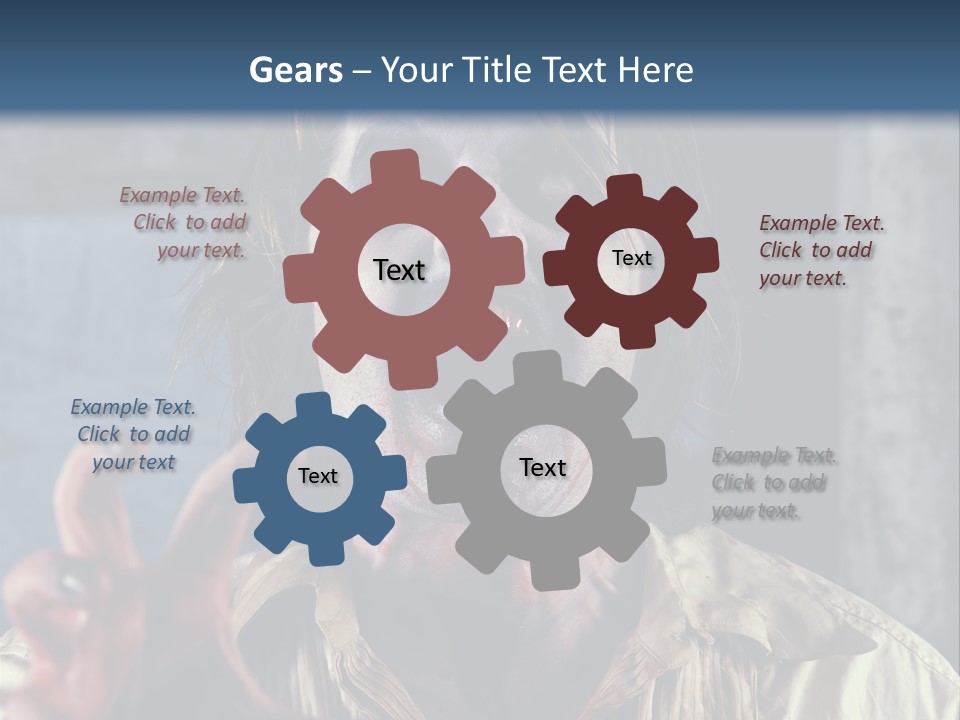 Gears – Your Title Text Here

Example Text. Click to add your text.

Text

Text

Example Text. Click to add your text.

Example Text. Click to add your text

Text

Text

Example Text. Click to add your text.